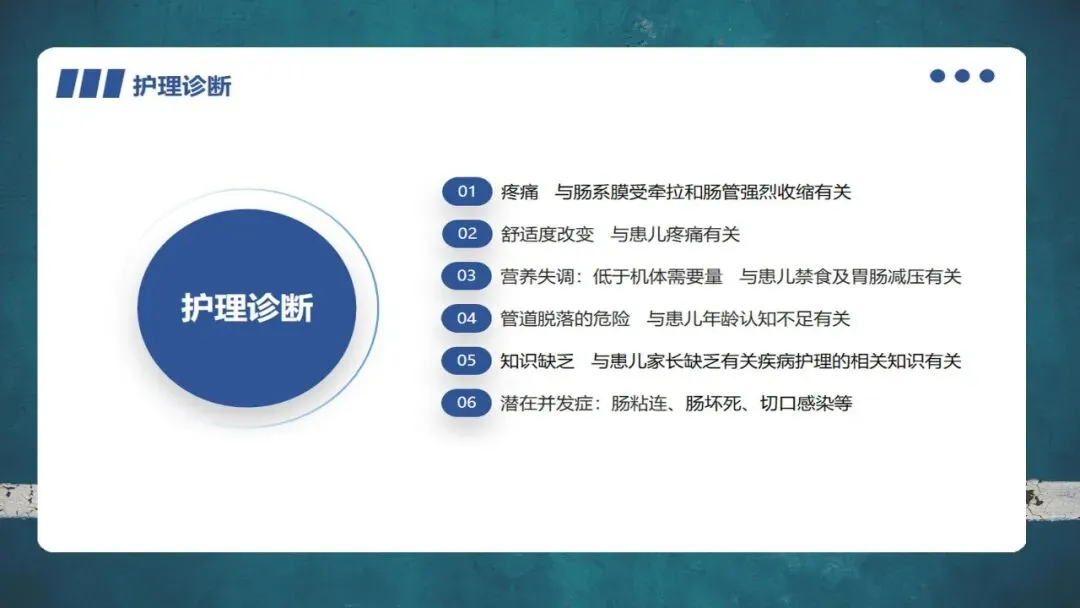 护理诊断

护理诊断

01 疼痛 与肠系膜受牵拉和肠管强烈收缩有关

02 舒适度改变 与患儿疼痛有关

03 营养失调：低于机体需要量 与患儿禁食及胃肠减压有关

04 管道脱落的危险 与患儿年龄认知不足有关

05 知识缺乏 与患儿家长缺乏有关疾病护理的相关知识有关

06 潜在并发症：肠粘连、肠坏死、切口感染等